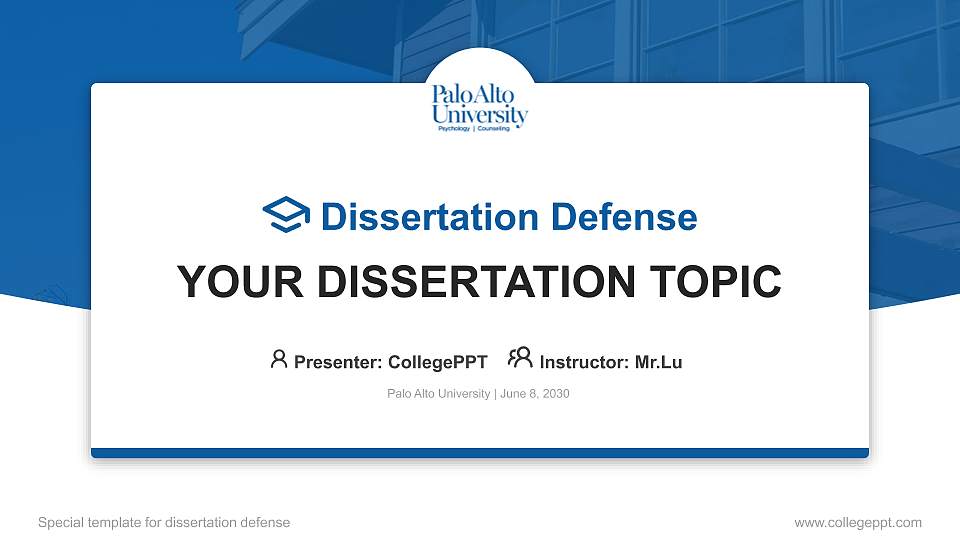 Palo Alto University
Psychology | Counseling

Dissertation Defense

YOUR DISSERTATION TOPIC

Presenter: CollegePPT Instructor: Mr.Lu

Palo Alto University | June 8, 2030

Special template for dissertation defense

www.collegeppt.com